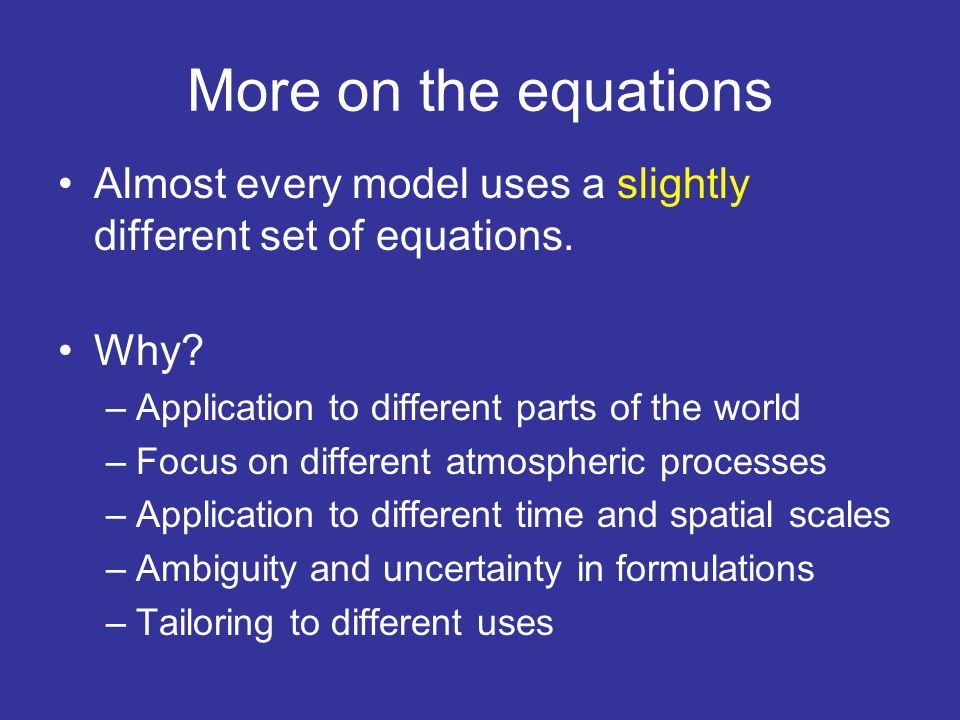 More on the equations

• Almost every model uses a slightly different set of equations.

• Why?
– Application to different parts of the world
– Focus on different atmospheric processes
– Application to different time and spatial scales
– Ambiguity and uncertainty in formulations
– Tailoring to different uses